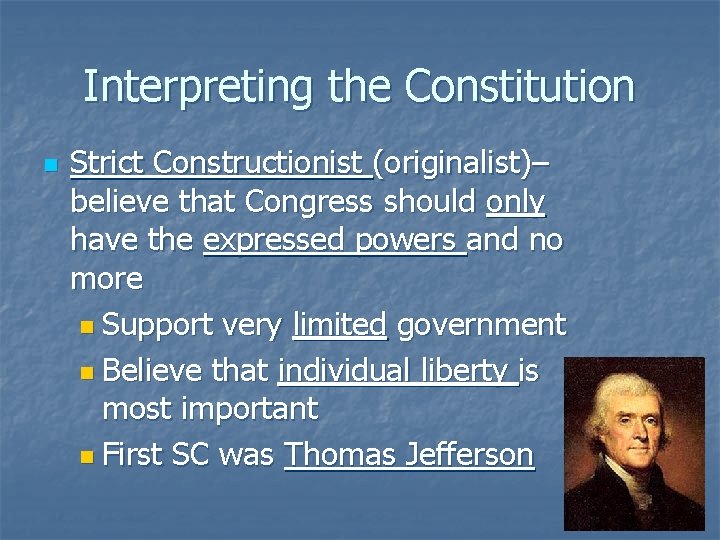 Interpreting the Constitution

Strict Constructionist (originalist)– believe that Congress should only have the expressed powers and no more

Support very limited government

Believe that individual liberty is most important

First SC was Thomas Jefferson